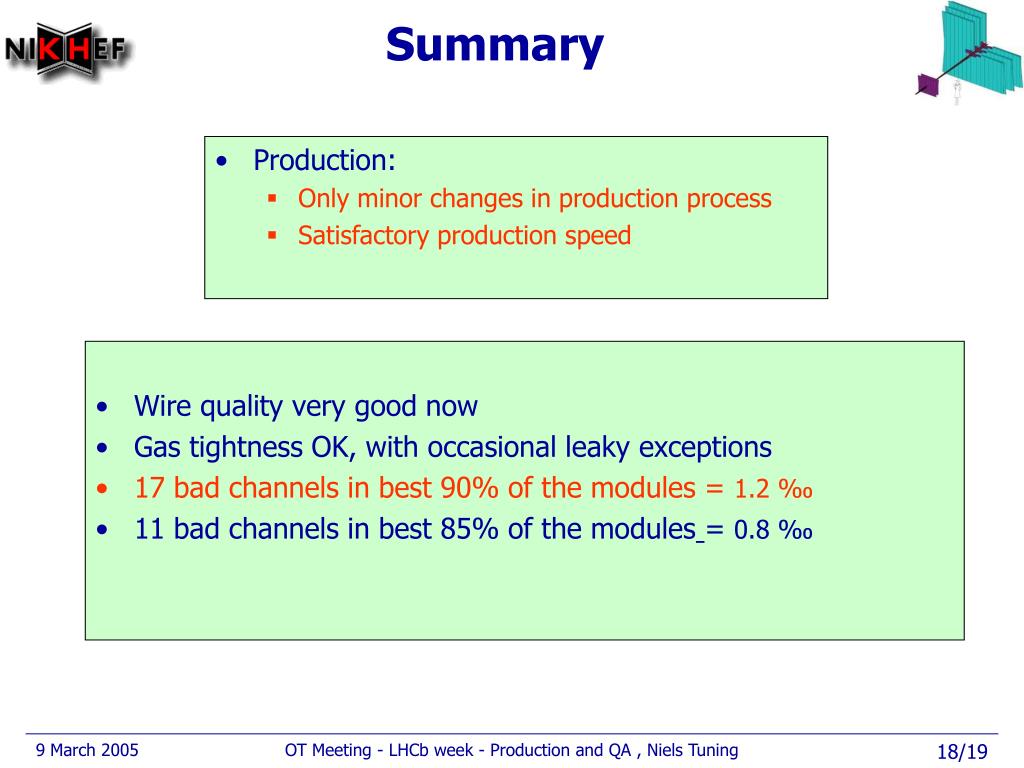 NIKHEF

Summary

• Production:
▪ Only minor changes in production process
▪ Satisfactory production speed

• Wire quality very good now
• Gas tightness OK, with occasional leaky exceptions
• 17 bad channels in best 90% of the modules = 1.2 ‰
• 11 bad channels in best 85% of the modules = 0.8 ‰

9 March 2005

OT Meeting - LHCb week - Production and QA , Niels Tuning

18/19